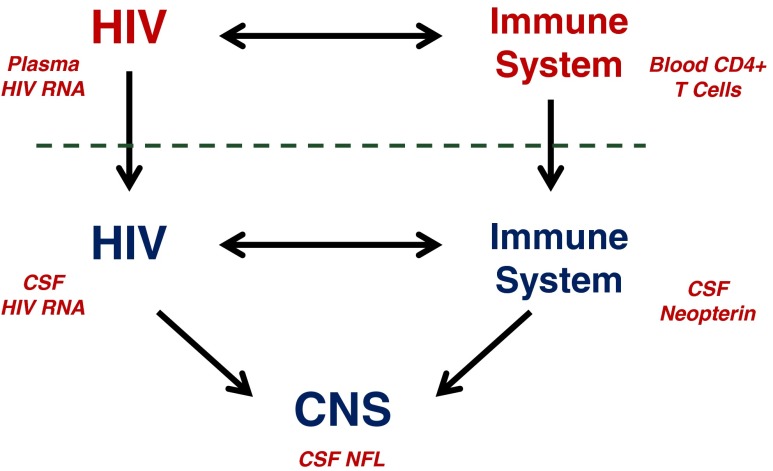 HIV

Immune System

Plasma HIV RNA

Blood CD4+ T Cells

HIV

Immune System

CSF HIV RNA

CSF Neopterin

CNS

CSF NFL